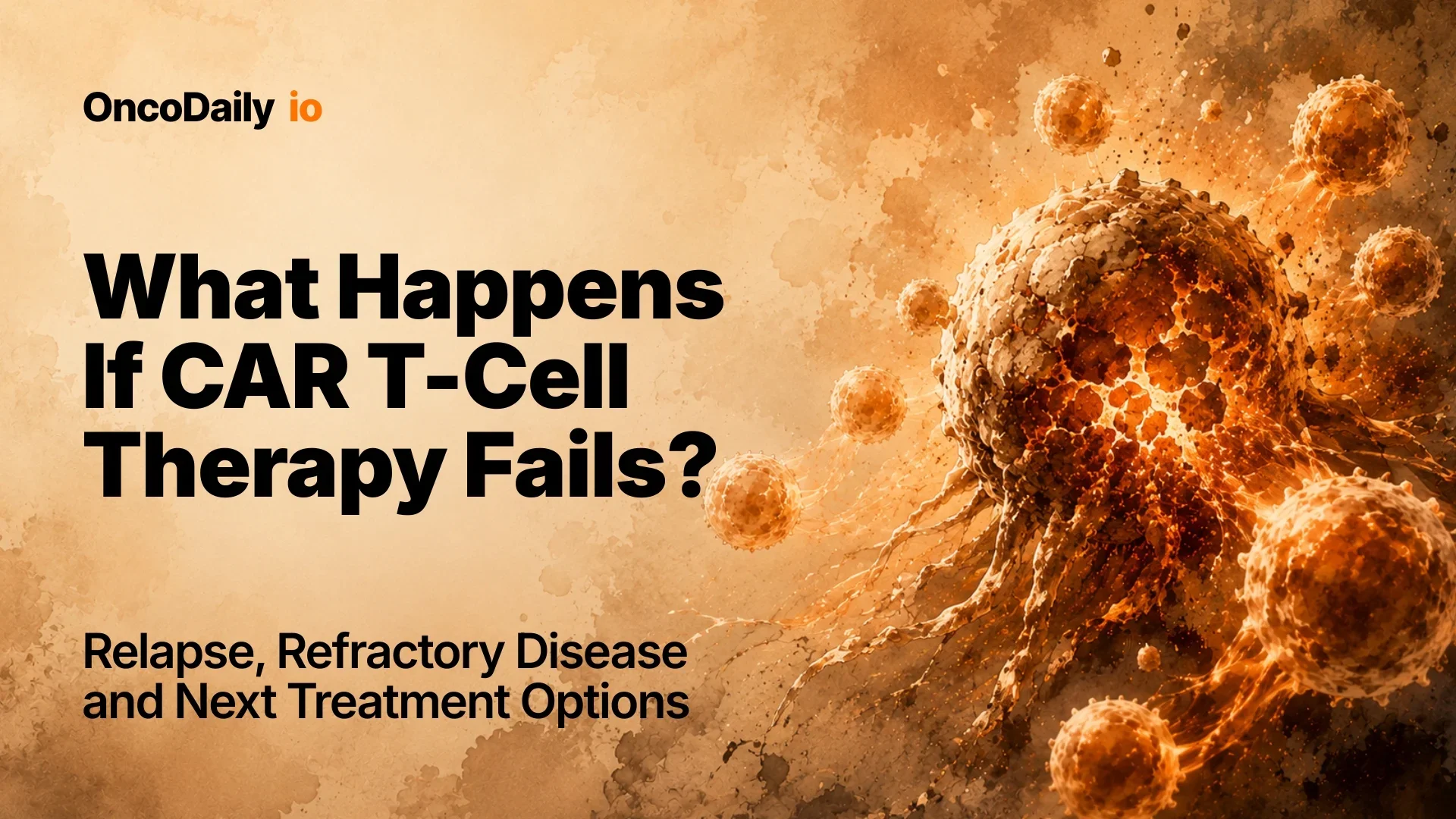 OncoDaily io

What Happens If CAR T-Cell Therapy Fails?

Relapse, Refractory Disease and Next Treatment Options